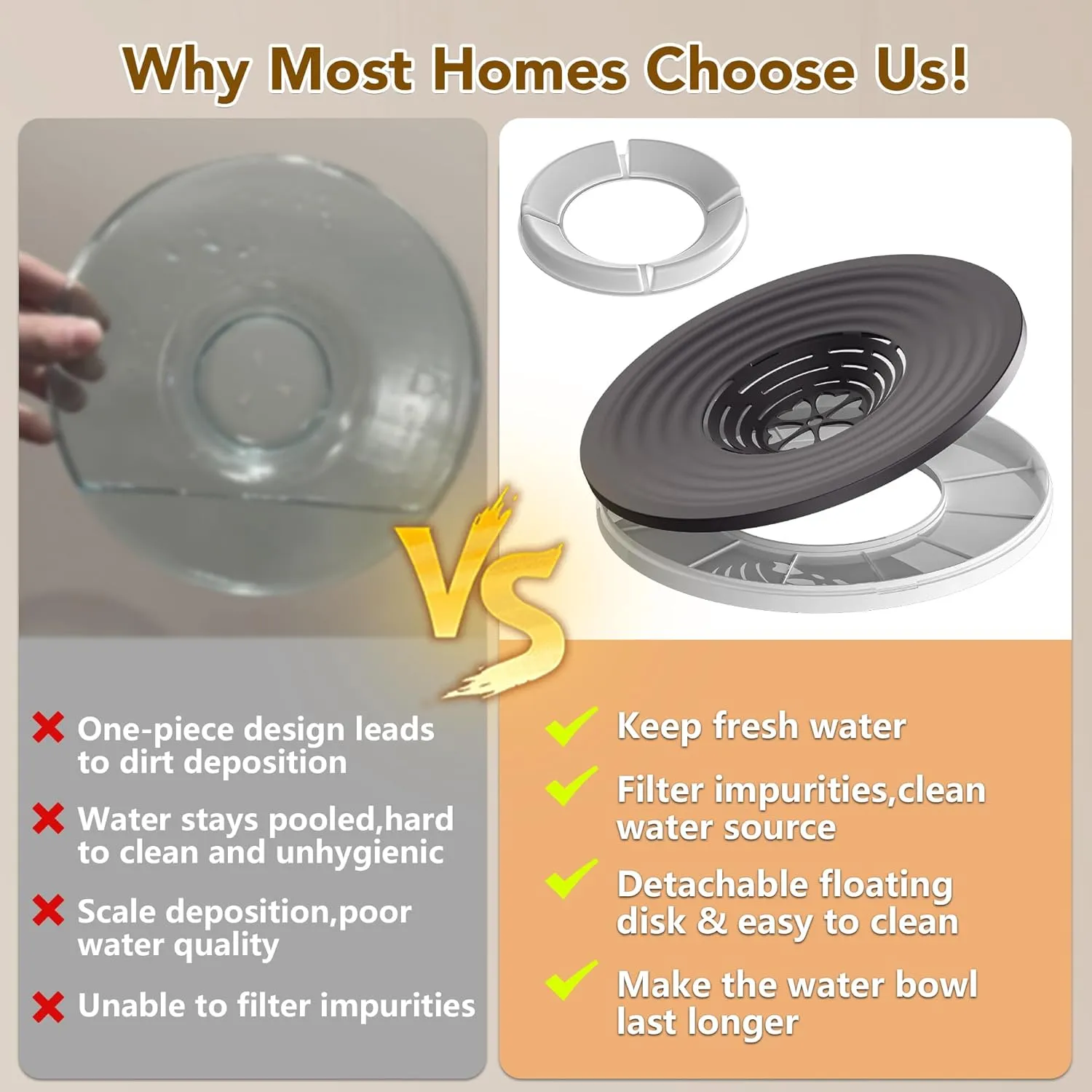 Why Most Homes Choose Us!

VS

One-piece design leads to dirt deposition

Water stays pooled,hard to clean and unhygienic

Scale deposition,poor water quality

Unable to filter impurities

Keep fresh water

Filter impurities,clean water source

Detachable floating disk & easy to clean

Make the water bowl last longer